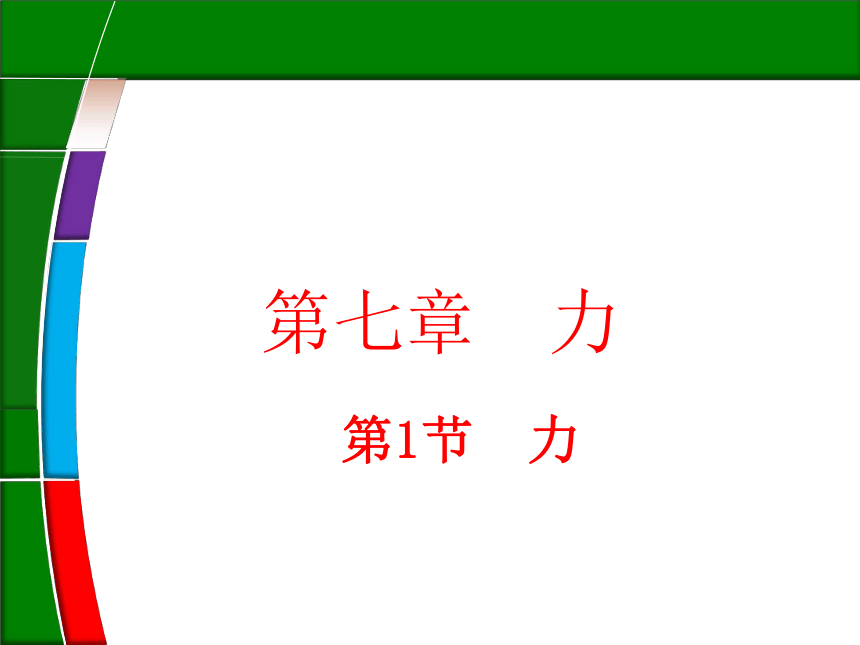 第七章　力

第1节　力